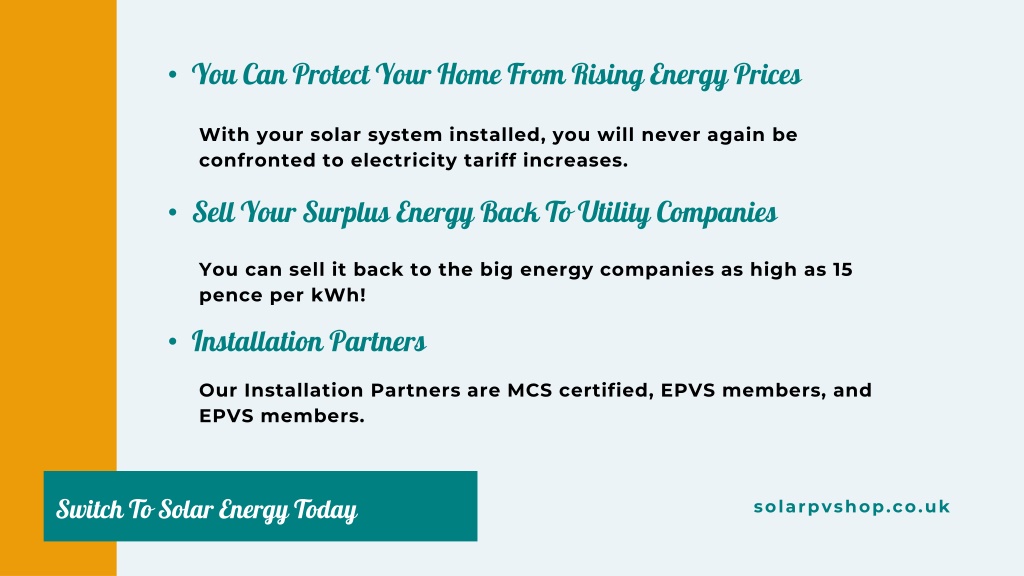 • You Can Protect Your Home From Rising Energy Prices

With your solar system installed, you will never again be confronted to electricity tariff increases.

• Sell Your Surplus Energy Back To Utility Companies

You can sell it back to the big energy companies as high as 15 pence per kWh!

• Installation Partners

Our Installation Partners are MCS certified, EPVS members, and EPVS members.

Switch To Solar Energy Today

solarpvshop.co.uk